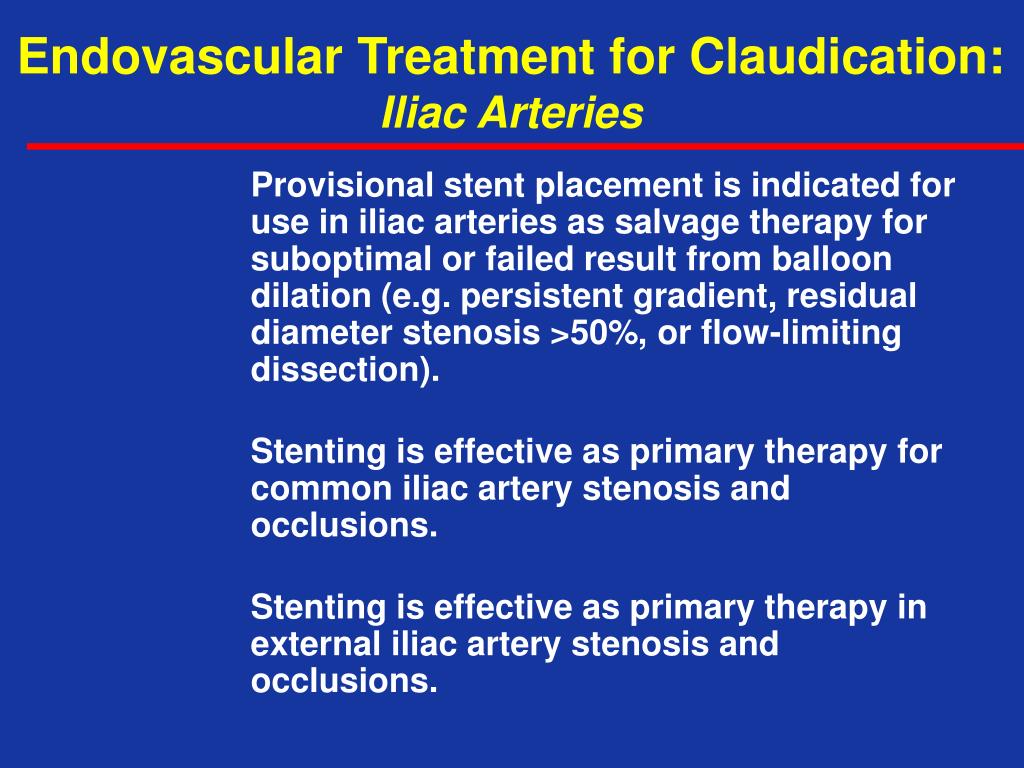 Endovascular Treatment for Claudication:
Iliac Arteries

Provisional stent placement is indicated for use in iliac arteries as salvage therapy for suboptimal or failed result from balloon dilation (e.g. persistent gradient, residual diameter stenosis >50%, or flow-limiting dissection).

Stenting is effective as primary therapy for common iliac artery stenosis and occlusions.

Stenting is effective as primary therapy in external iliac artery stenosis and occlusions.